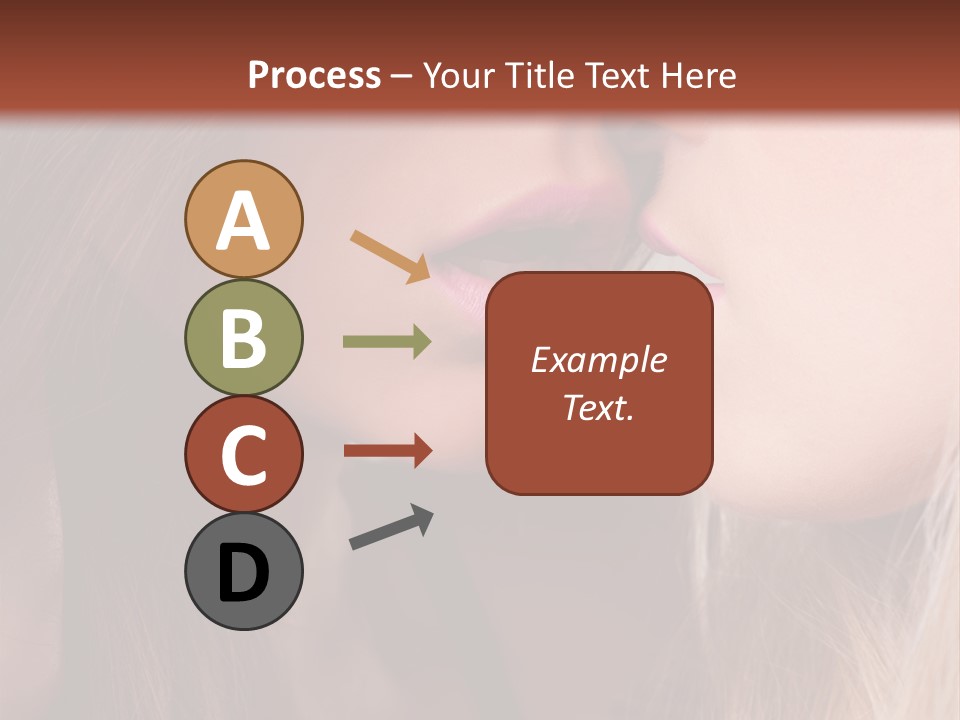 Process – Your Title Text Here

A

B

C

D

Example Text.